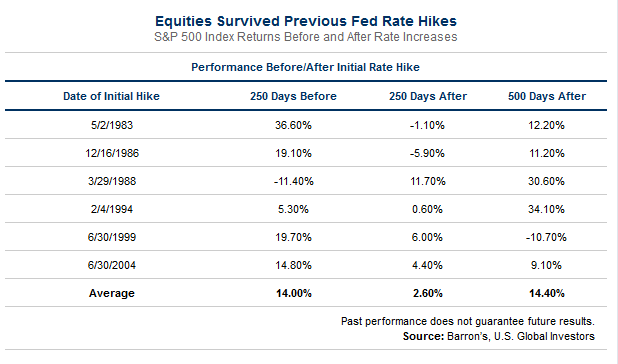 Equities Survived Previous Fed Rate Hikes
S&P 500 Index Returns Before and After Rate Increases

Performance Before/After Initial Rate Hike

| Date of Initial Hike | 250 Days Before | 250 Days After | 500 Days After |
|---|---|---|---|
| 5/2/1983 | 36.60% | -1.10% | 12.20% |
| 12/16/1986 | 19.10% | -5.90% | 11.20% |
| 3/29/1988 | -11.40% | 11.70% | 30.60% |
| 2/4/1994 | 5.30% | 0.60% | 34.10% |
| 6/30/1999 | 19.70% | 6.00% | -10.70% |
| 6/30/2004 | 14.80% | 4.40% | 9.10% |
| Average | 14.00% | 2.60% | 14.40% |

Past performance does not guarantee future results.
Source: Barron's, U.S. Global Investors